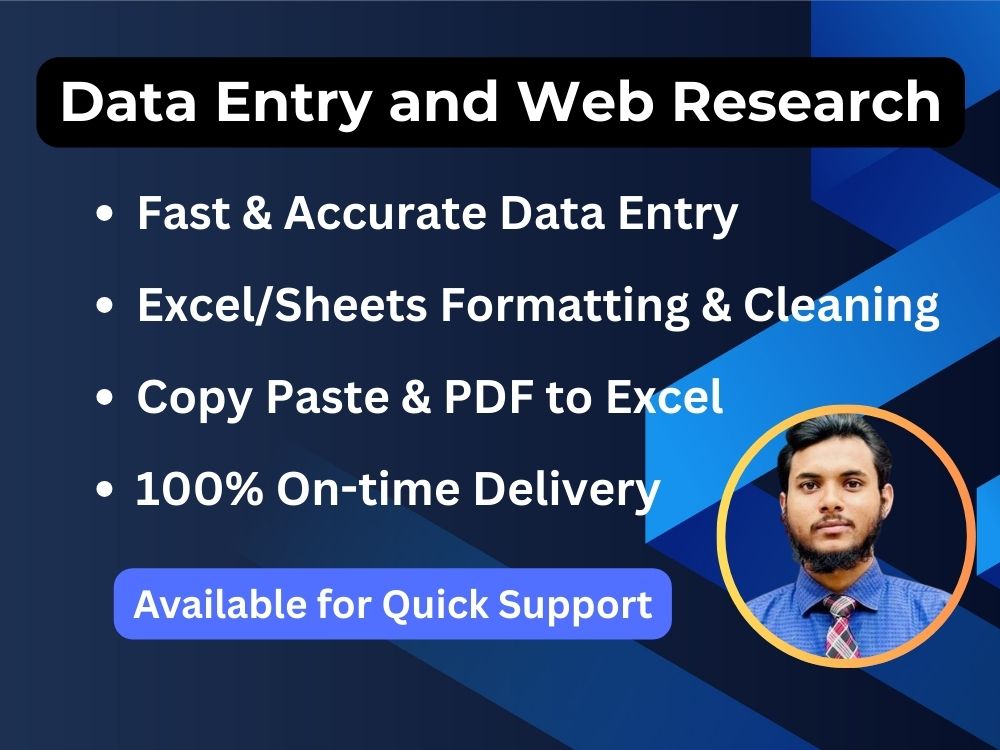 Data Entry and Web Research

• Fast & Accurate Data Entry
• Excel/Sheets Formatting & Cleaning
• Copy Paste & PDF to Excel
• 100% On-time Delivery

Available for Quick Support